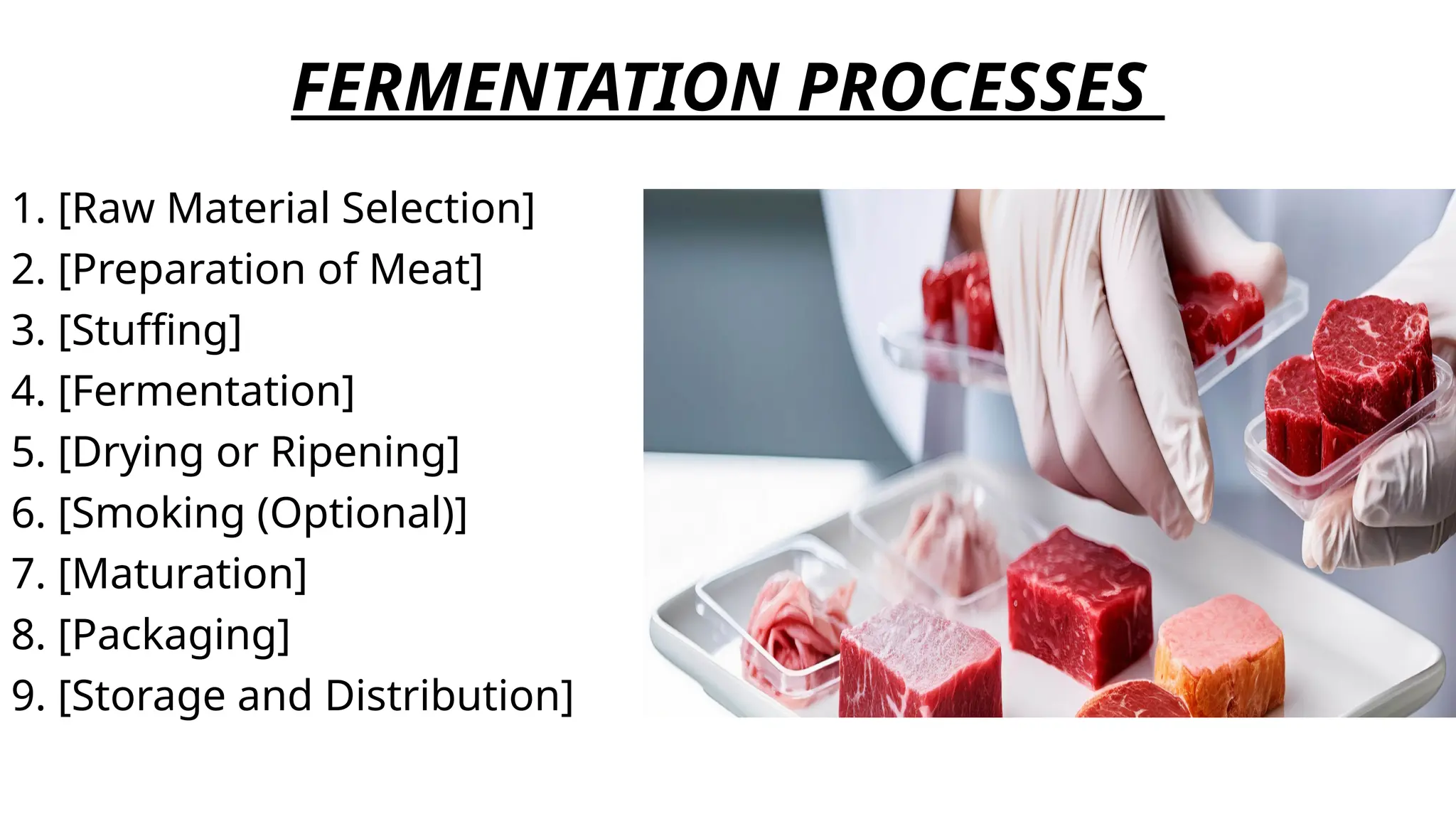 FERMENTATION PROCESSES

1. [Raw Material Selection]
2. [Preparation of Meat]
3. [Stuffing]
4. [Fermentation]
5. [Drying or Ripening]
6. [Smoking (Optional)]
7. [Maturation]
8. [Packaging]
9. [Storage and Distribution]